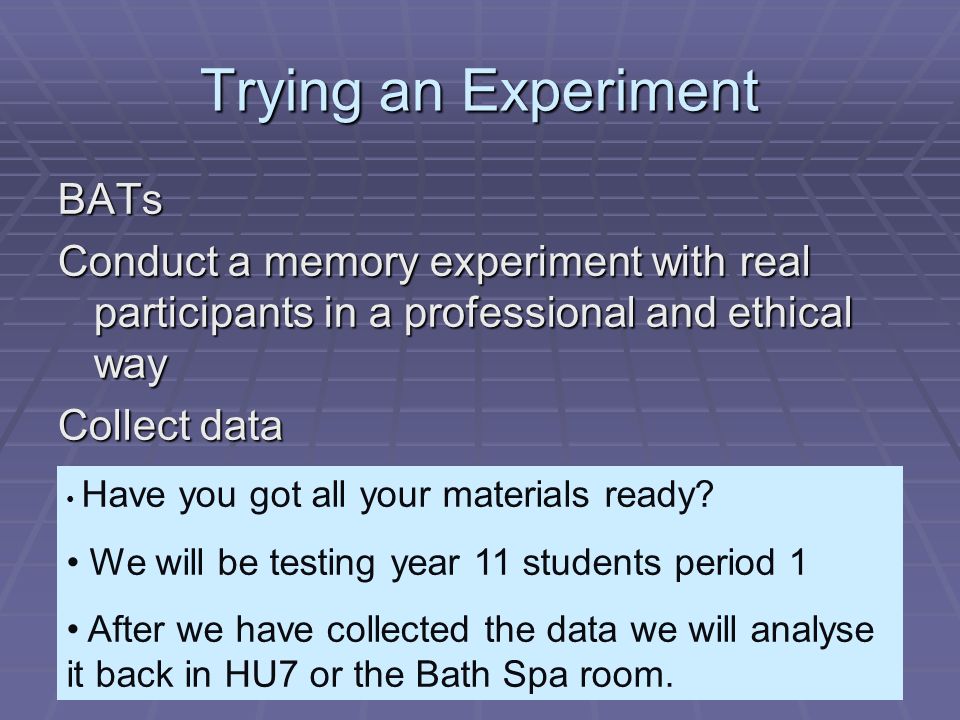 Trying an Experiment

BATs

Conduct a memory experiment with real participants in a professional and ethical way

Collect data

• Have you got all your materials ready?

• We will be testing year 11 students period 1

• After we have collected the data we will analyse it back in HU7 or the Bath Spa room.